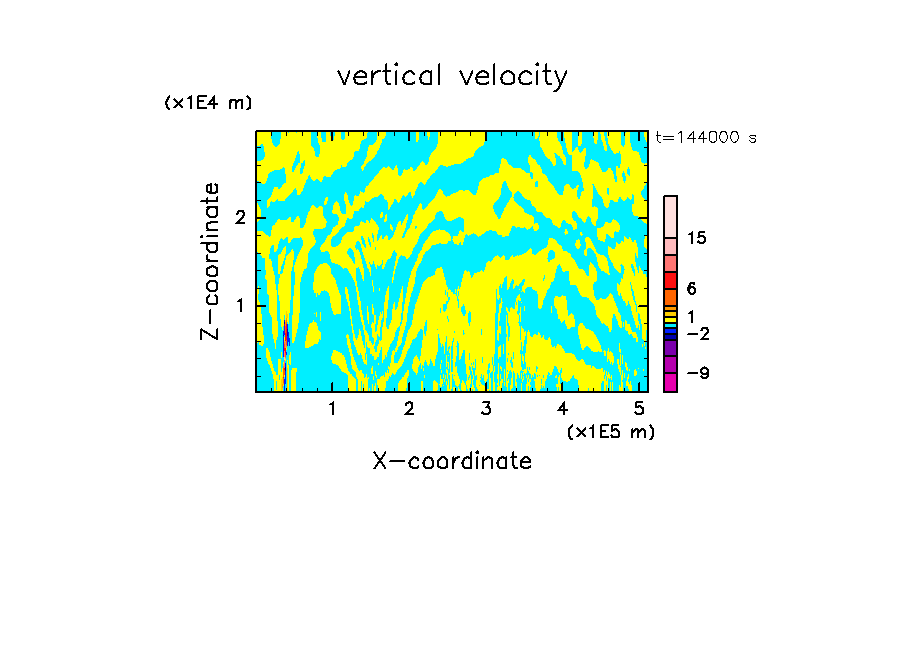 vertical velocity

(x1E4 m)

t=144000 s

Z-coordinate

2

1

15

6

1

−2

−9

1 2 3 4 5

(x1E5 m)

X-coordinate